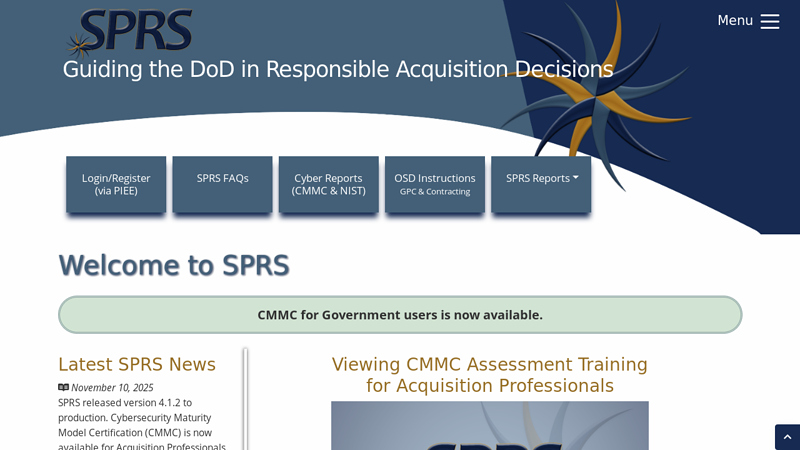 SPRS

Menu

Guiding the DoD in Responsible Acquisition Decisions

Login/Register (via PIEE)

SPRS FAQs

Cyber Reports (CMMC & NIST)

OSD Instructions GPC & Contracting

SPRS Reports

Welcome to SPRS

CMMC for Government users is now available.

Latest SPRS News

November 10, 2025

SPRS released version 4.1.2 to production. Cybersecurity Maturity Model Certification (CMMC) is now available for Acquisition Professionals

Viewing CMMC Assessment Training for Acquisition Professionals